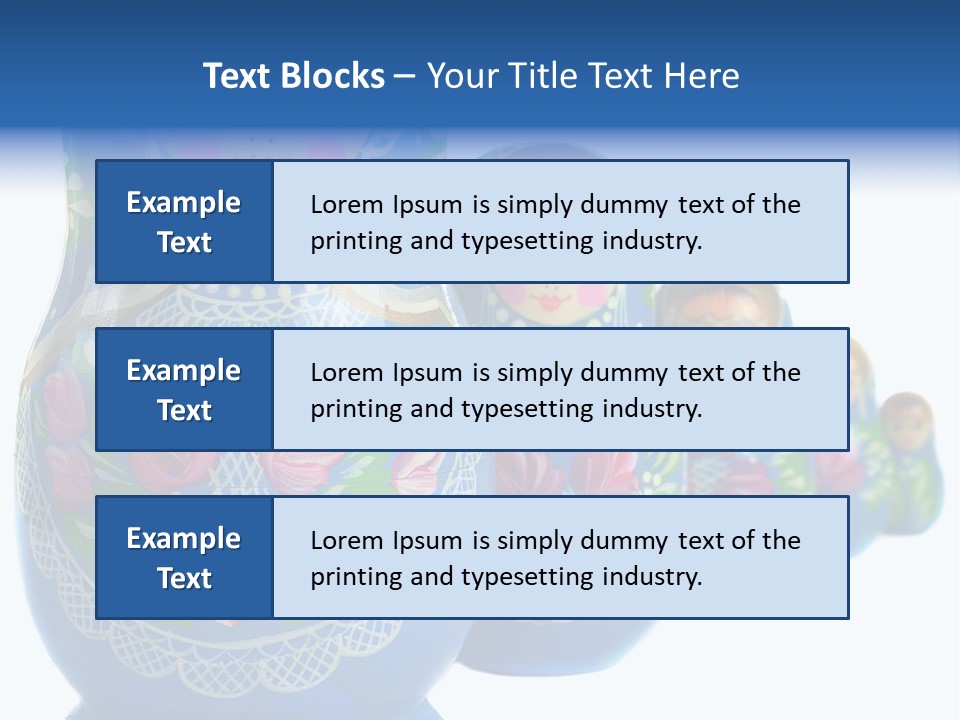 Text Blocks – Your Title Text Here

Example Text

Lorem Ipsum is simply dummy text of the printing and typesetting industry.

Example Text

Lorem Ipsum is simply dummy text of the printing and typesetting industry.

Example Text

Lorem Ipsum is simply dummy text of the printing and typesetting industry.